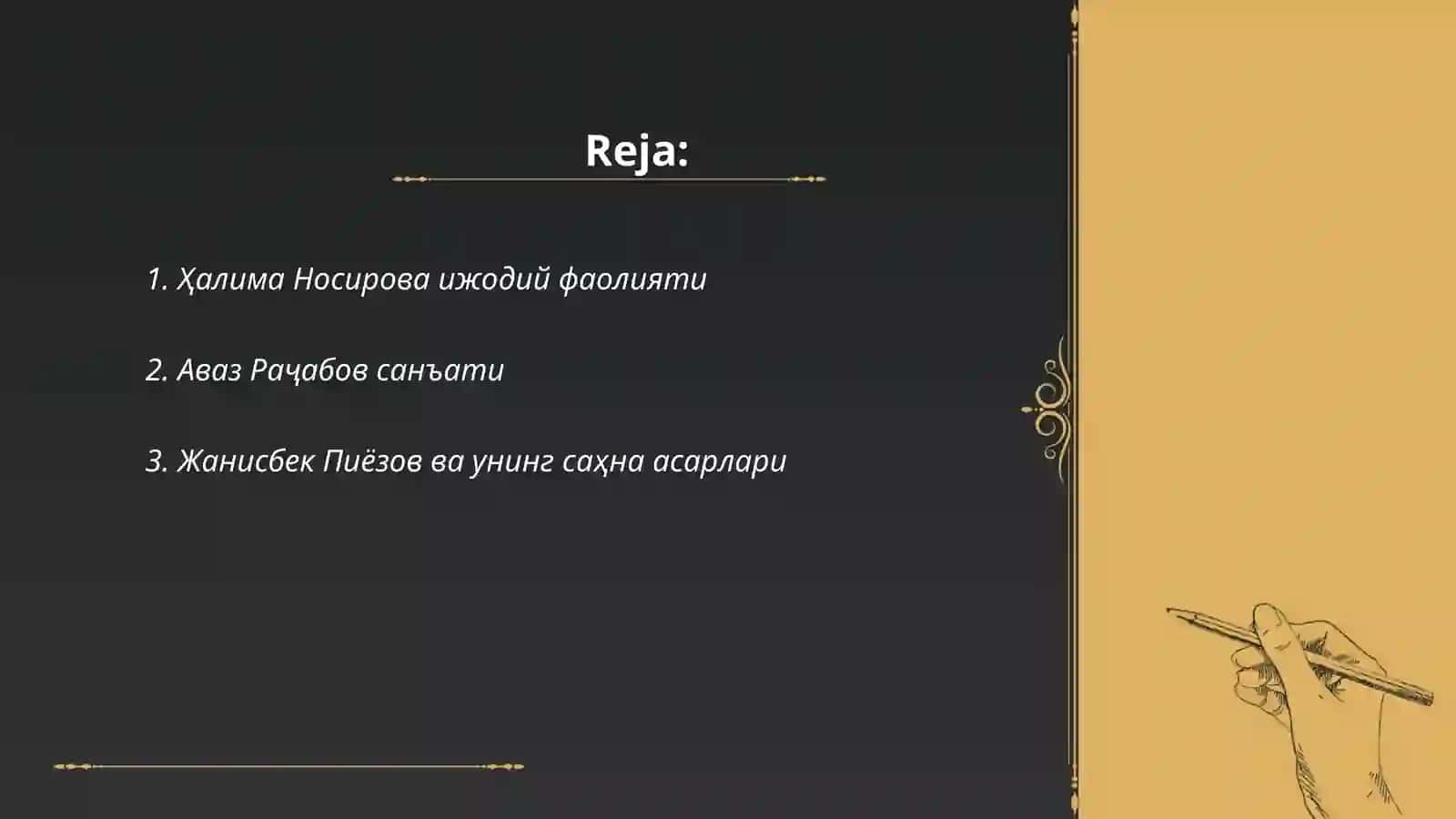 Reja:

1. Ҳалима Носирова ижодий фаолияти

2. Аваз Раҷабов санъати

3. Жанисбек Пиёзов ва унинг саҳна асарлари